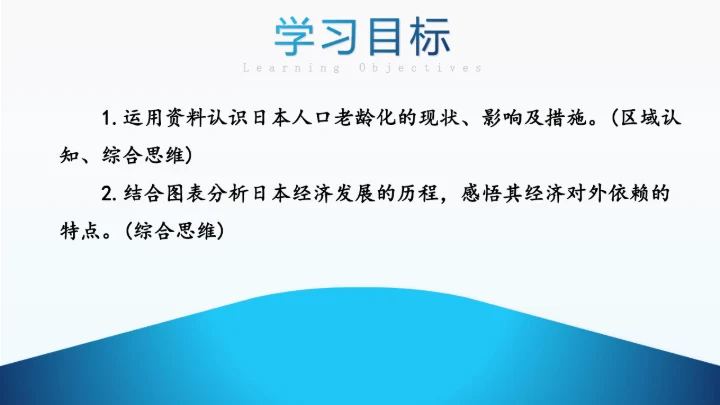 学习目标

Learning Objectives

1. 运用资料认识日本人口老龄化的现状、影响及措施。(区域认知、综合思维)

2. 结合图表分析日本经济发展的历程，感悟其经济对外依赖的特点。(综合思维)